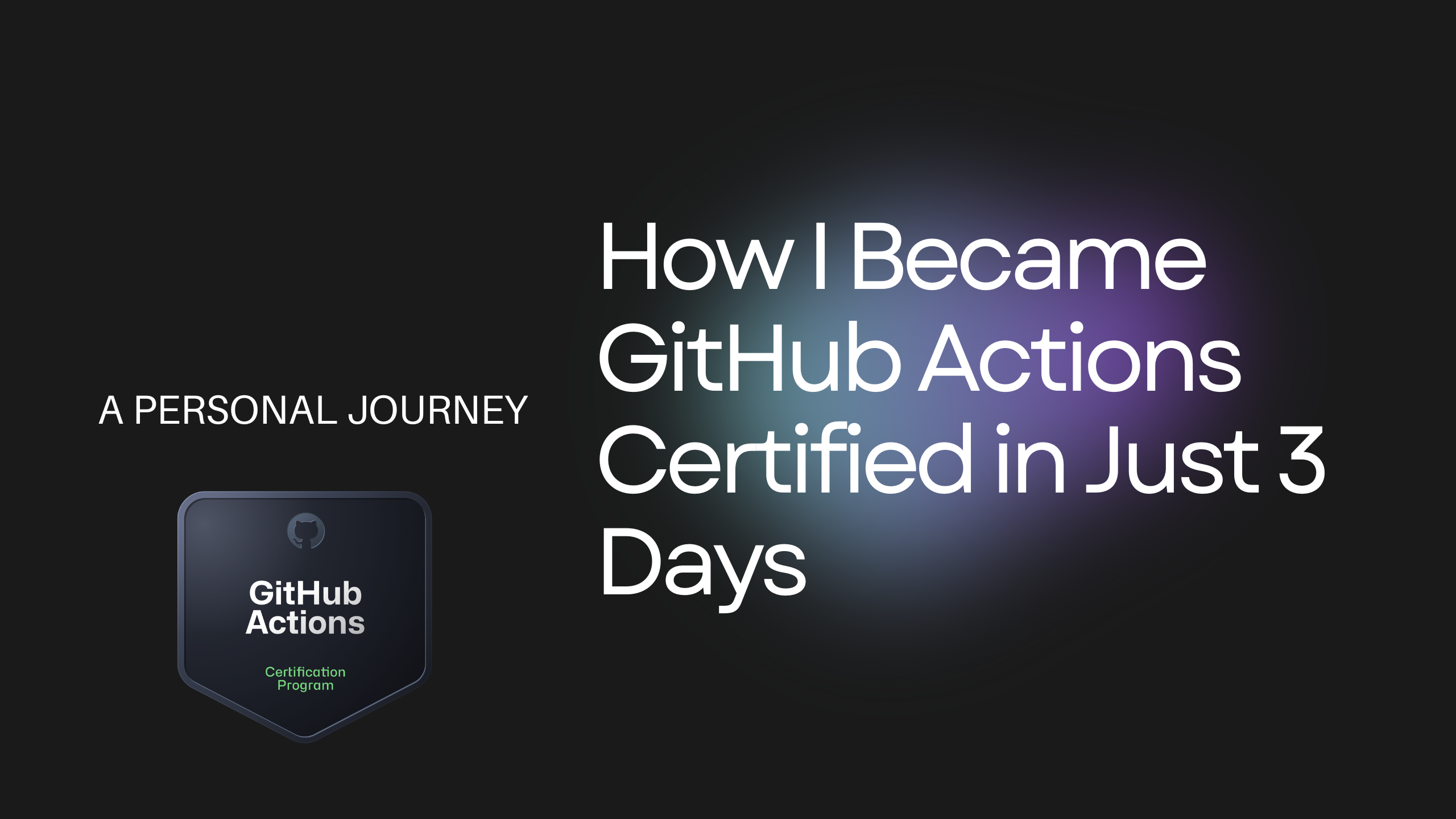 A PERSONAL JOURNEY

GitHub Actions

Certification Program

How I Became GitHub Actions Certified in Just 3 Days